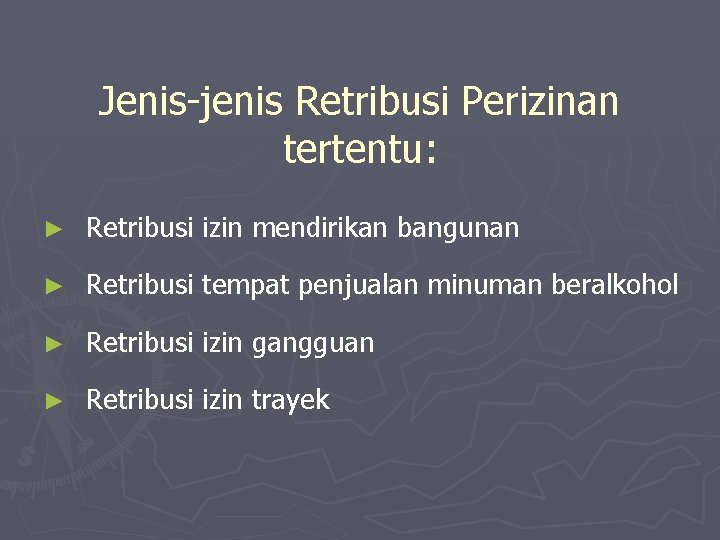 Jenis-jenis Retribusi Perizinan tertentu:

► Retribusi izin mendirikan bangunan

► Retribusi tempat penjualan minuman beralkohol

► Retribusi izin gangguan

► Retribusi izin trayek